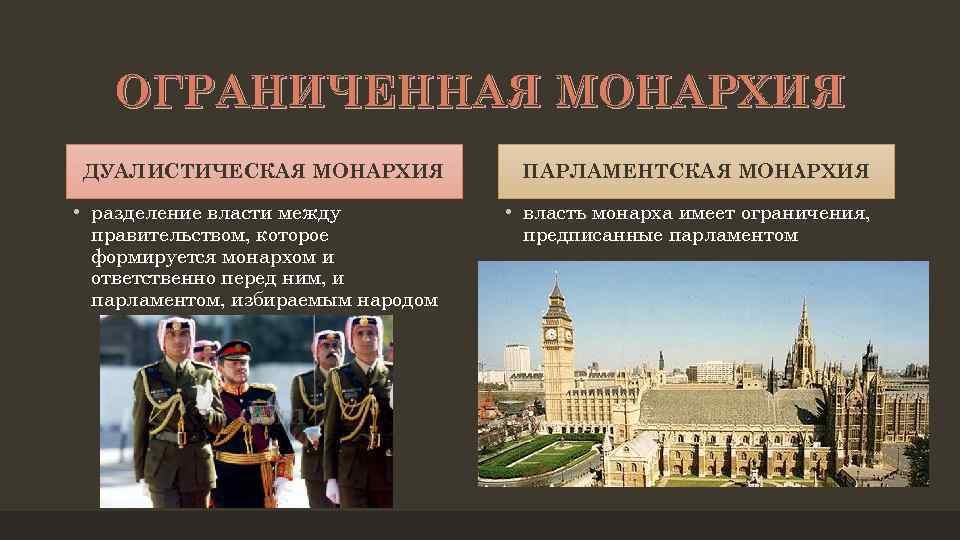 ОГРАНИЧЕННАЯ МОНАРХИЯ

ДУАЛИСТИЧЕСКАЯ МОНАРХИЯ

• разделение власти между правительством, которое формируется монархом и ответственно перед ним, и парламентом, избираемым народом

ПАРЛАМЕНТСКАЯ МОНАРХИЯ

• власть монарха имеет ограничения, предписанные парламентом